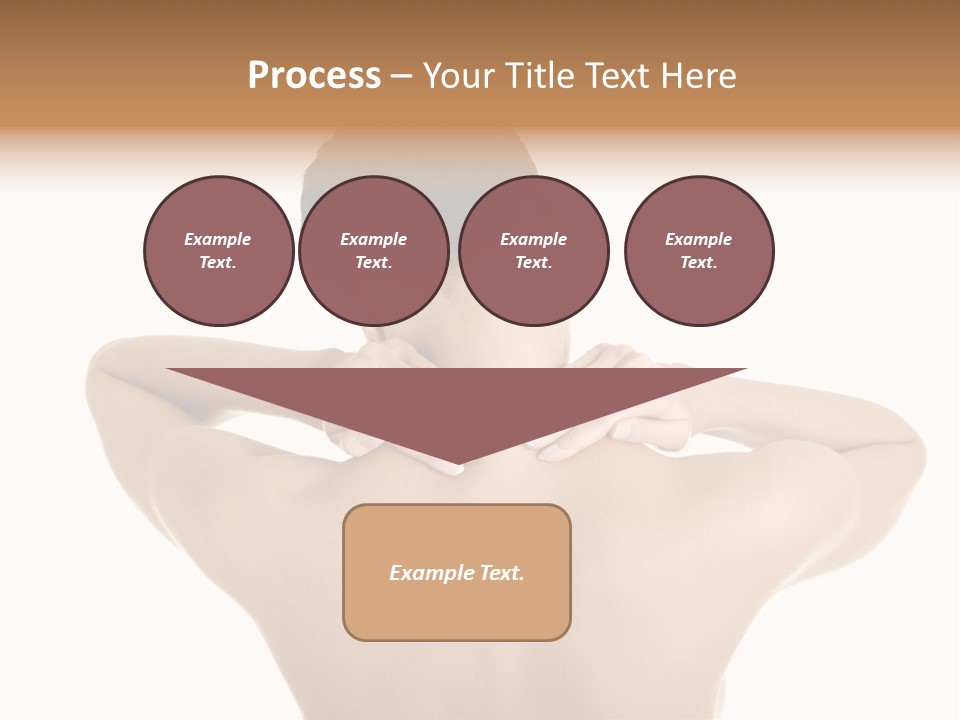 Process – Your Title Text Here

Example Text.

Example Text.

Example Text.

Example Text.

Example Text.